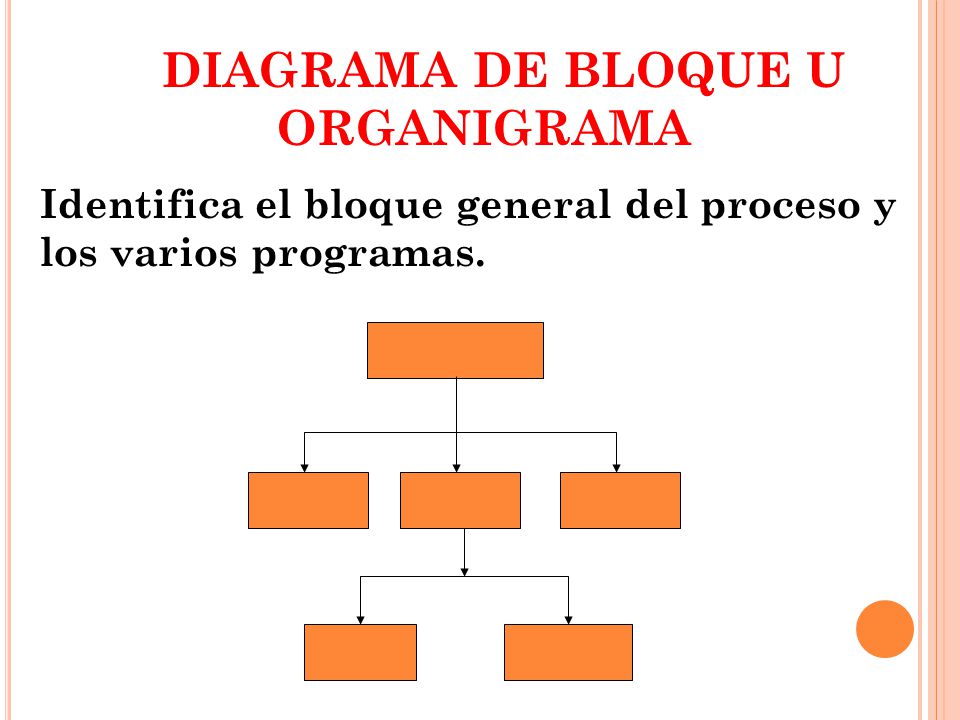 DIAGRAMA DE BLOQUE U ORGANIGRAMA

Identifica el bloque general del proceso y los varios programas.